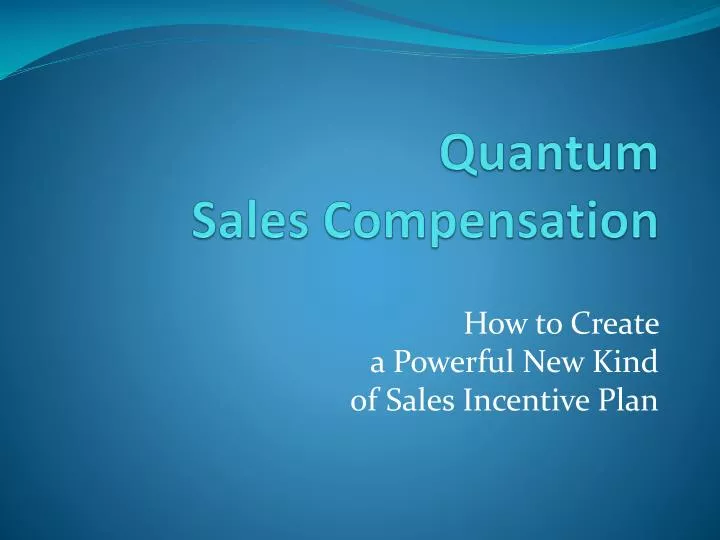 Quantum
Sales Compensation

How to Create
a Powerful New Kind
of Sales Incentive Plan